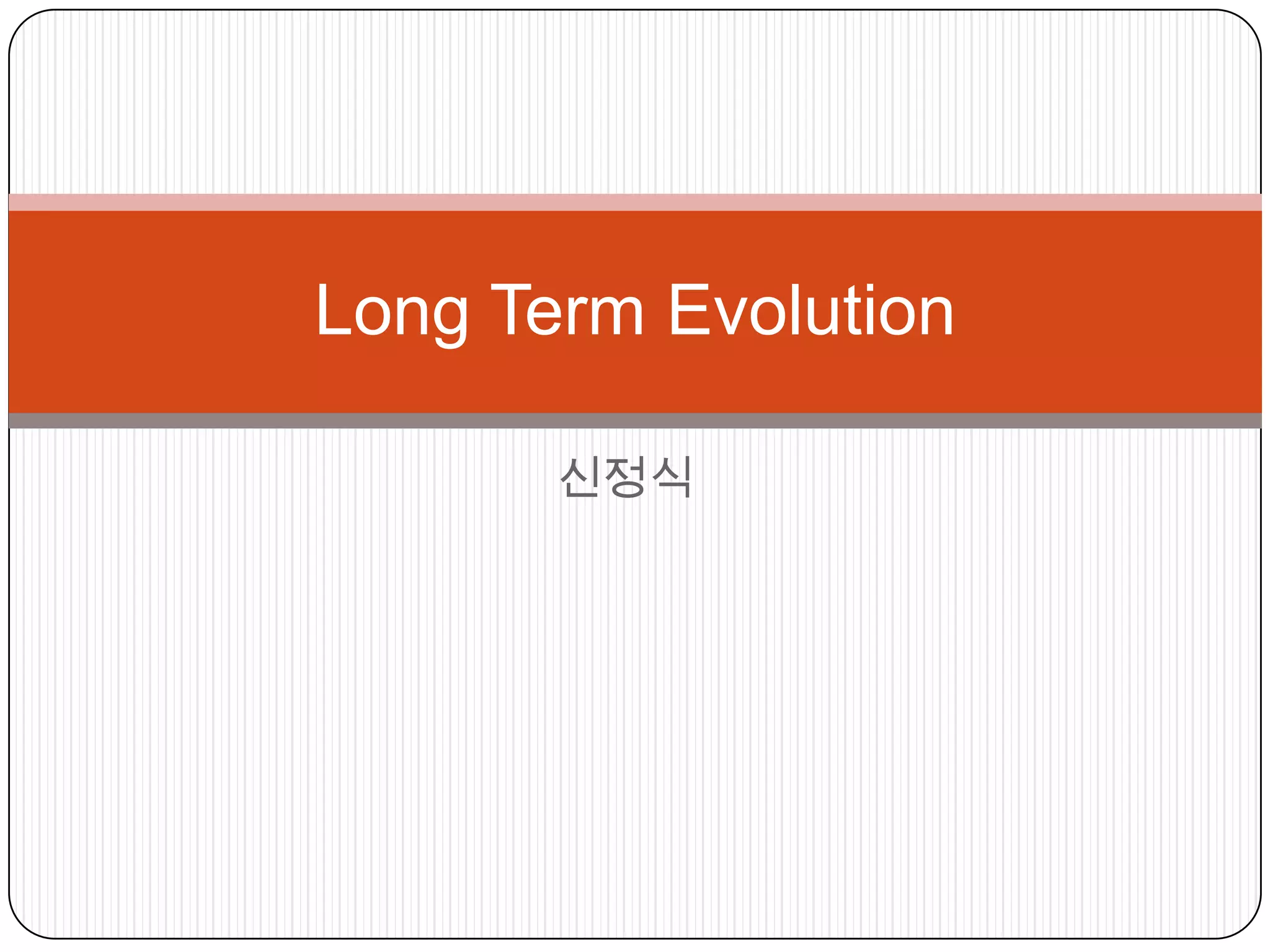 Long Term Evolution

신정식